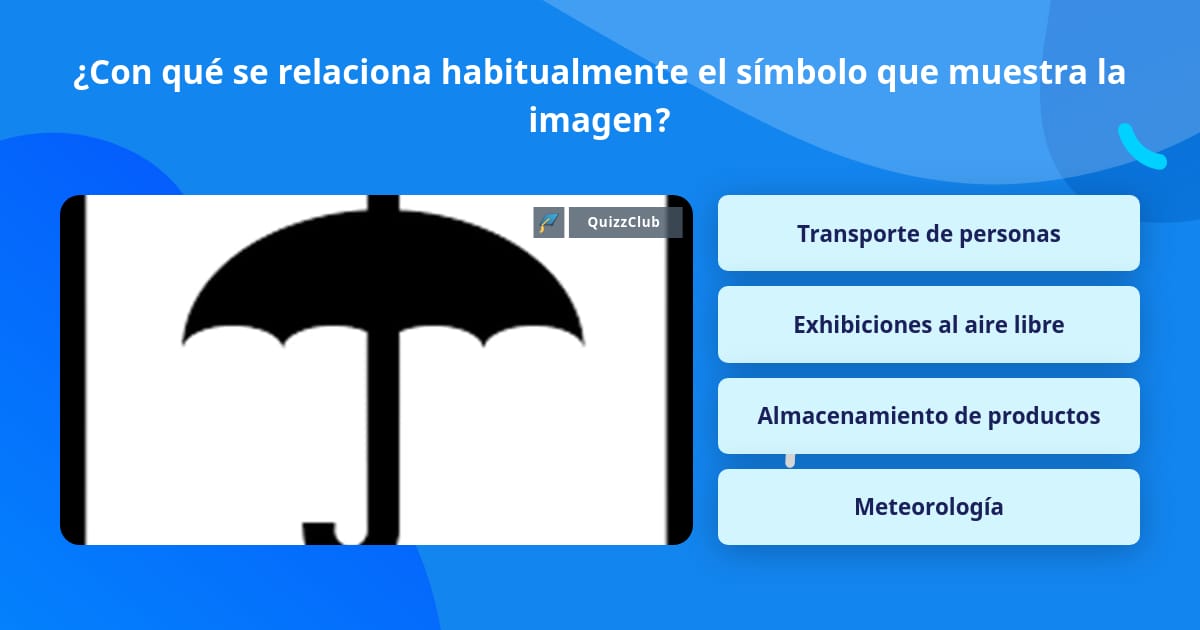 ¿Con qué se relaciona habitualmente el símbolo que muestra la imagen?

QuizzClub

Transporte de personas

Exhibiciones al aire libre

Almacenamiento de productos

Meteorología